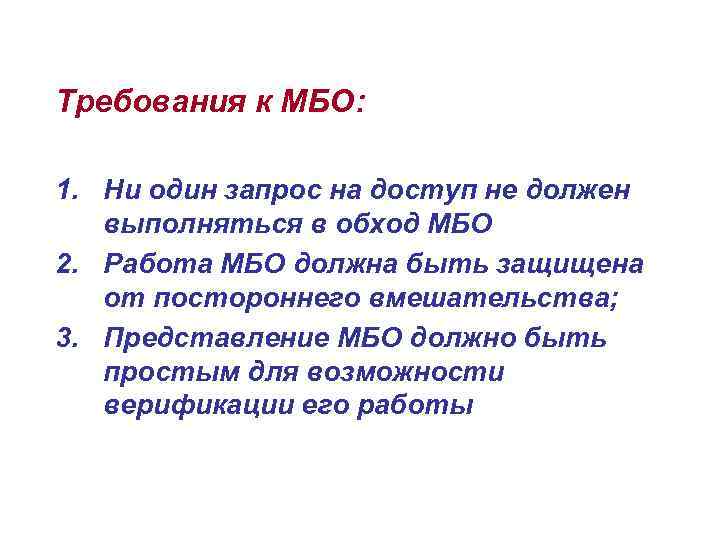 Требования к МБО:

1. Ни один запрос на доступ не должен выполняться в обход МБО
2. Работа МБО должна быть защищена от постороннего вмешательства;
3. Представление МБО должно быть простым для возможности верификации его работы